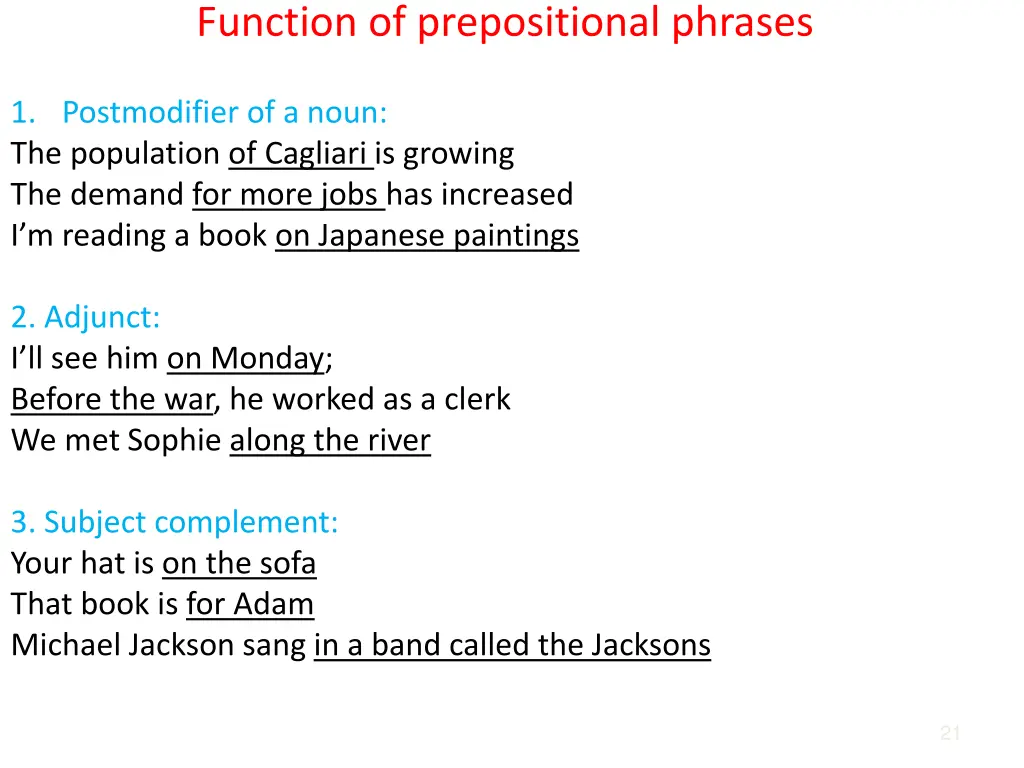 Function of prepositional phrases

1. Postmodifier of a noun:
The population of Cagliari is growing
The demand for more jobs has increased
I'm reading a book on Japanese paintings

2. Adjunct:
I'll see him on Monday;
Before the war, he worked as a clerk
We met Sophie along the river

3. Subject complement:
Your hat is on the sofa
That book is for Adam
Michael Jackson sang in a band called the Jacksons

21